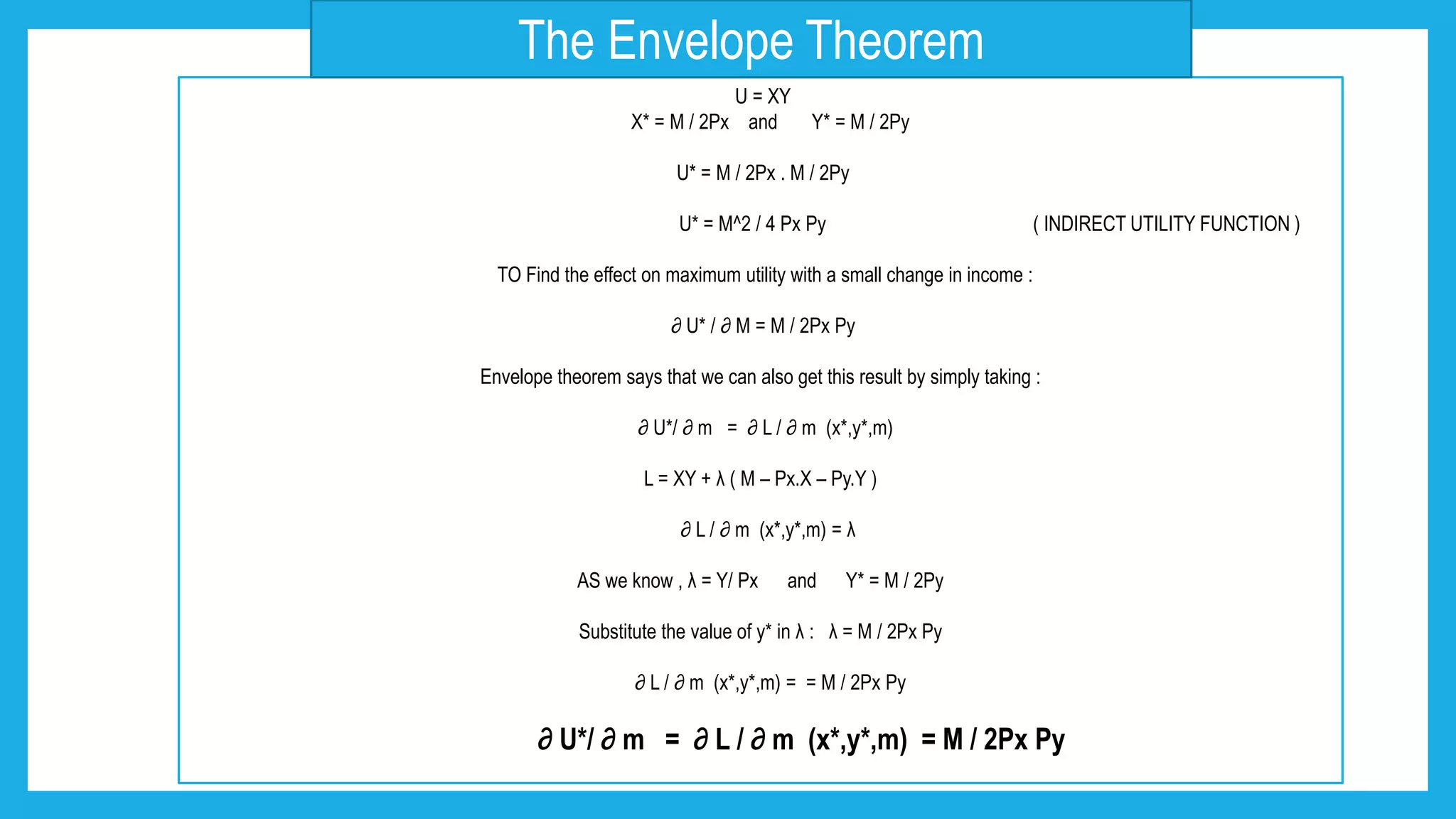 The Envelope Theorem

U = XY
X* = M / 2Px and Y* = M / 2Py

U* = M / 2Px . M / 2Py

U* = M^2 / 4 Px Py ( INDIRECT UTILITY FUNCTION )

TO Find the effect on maximum utility with a small change in income :

∂ U* / ∂ M = M / 2Px Py

Envelope theorem says that we can also get this result by simply taking :

∂ U*/ ∂ m = ∂ L / ∂ m (x*,y*,m)

L = XY + λ ( M – Px.X – Py.Y )

∂ L / ∂ m (x*,y*,m) = λ

AS we know , λ = Y/ Px and Y* = M / 2Py

Substitute the value of y* in λ : λ = M / 2Px Py

∂ L / ∂ m (x*,y*,m) = = M / 2Px Py

∂ U*/ ∂ m = ∂ L / ∂ m (x*,y*,m) = M / 2Px Py